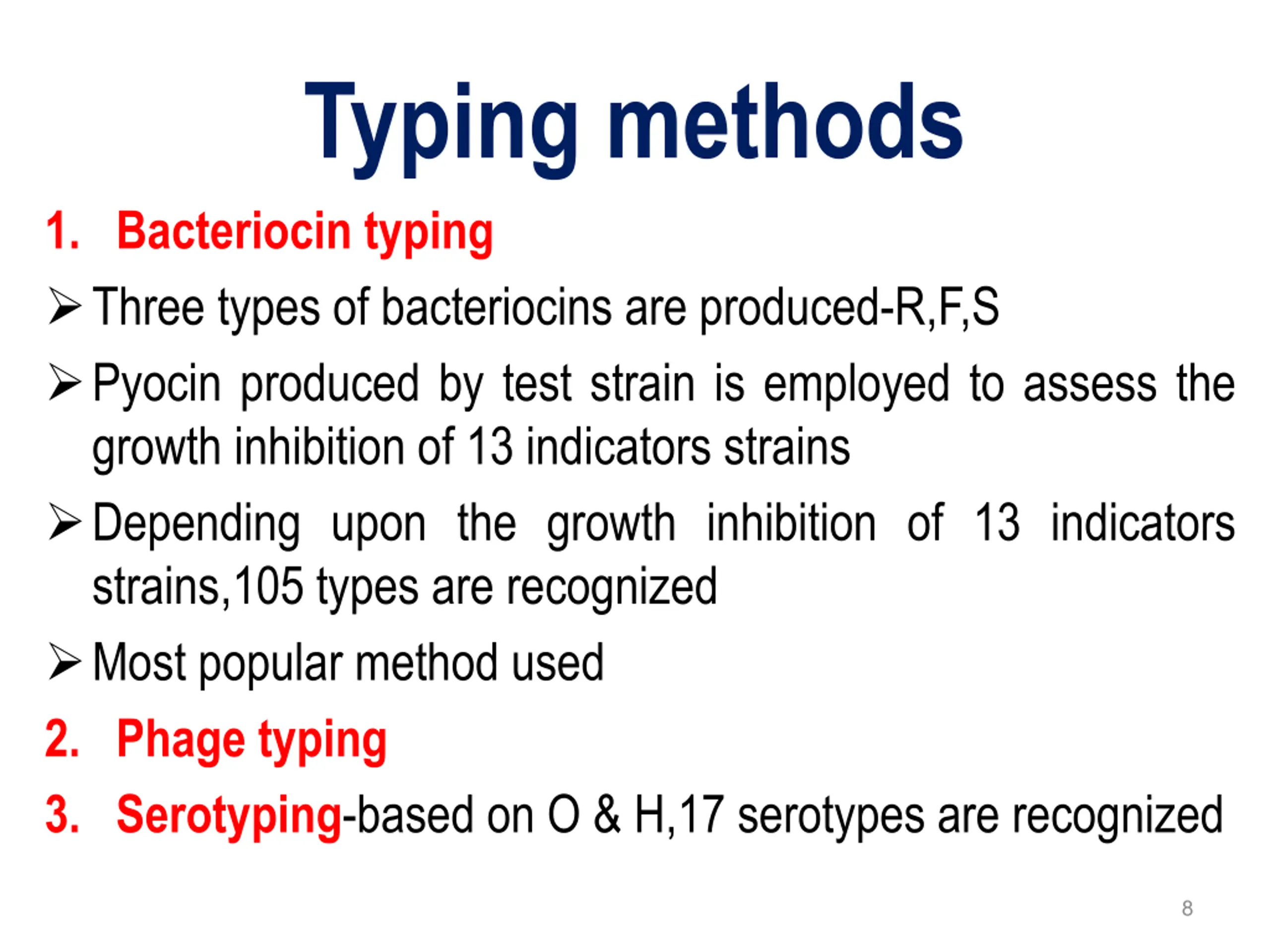 Typing methods

1. Bacteriocin typing

➢ Three types of bacteriocins are produced-R,F,S

➢ Pyocin produced by test strain is employed to assess the growth inhibition of 13 indicators strains

➢ Depending upon the growth inhibition of 13 indicators strains,105 types are recognized

➢ Most popular method used

2. Phage typing

3. Serotyping-based on O & H,17 serotypes are recognized

8